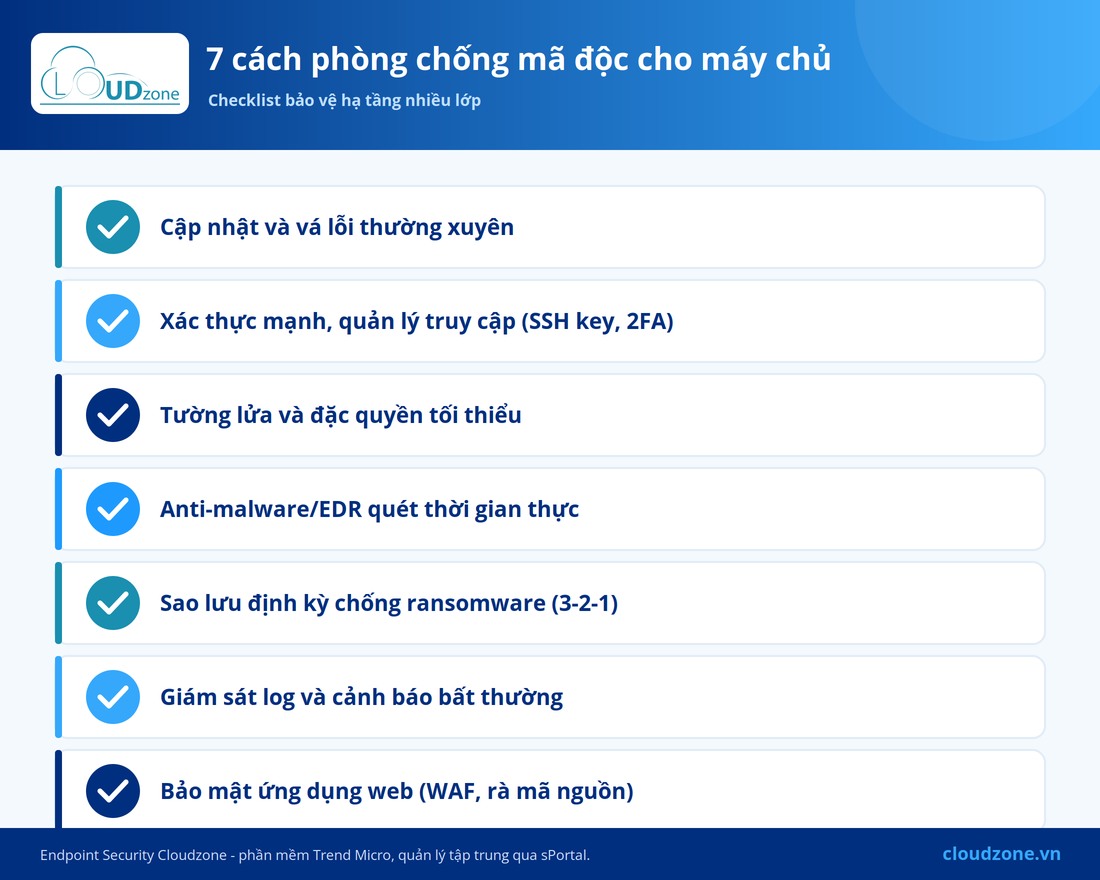 CLOUDzone

7 cách phòng chống mã độc cho máy chủ

Checklist bảo vệ hạ tầng nhiều lớp

Cập nhật và vá lỗi thường xuyên

Xác thực mạnh, quản lý truy cập (SSH key, 2FA)

Tường lửa và đặc quyền tối thiểu

Anti-malware/EDR quét thời gian thực

Sao lưu định kỳ chống ransomware (3-2-1)

Giám sát log và cảnh báo bất thường

Bảo mật ứng dụng web (WAF, rà mã nguồn)

Endpoint Security Cloudzone - phần mềm Trend Micro, quản lý tập trung qua sPortal.

cloudzone.vn